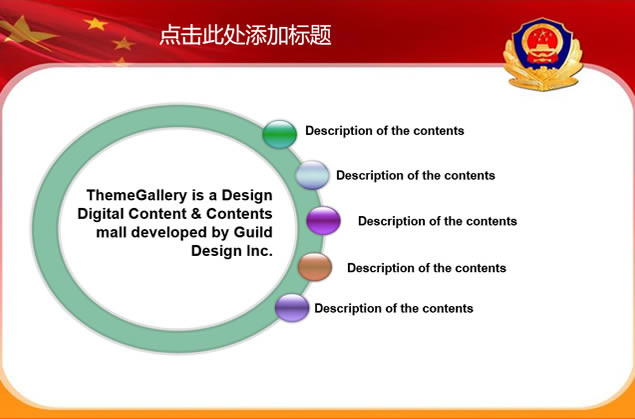 点击此处添加标题

ThemeGallery is a Design Digital Content & Contents mall developed by Guild Design Inc.

Description of the contents

Description of the contents

Description of the contents

Description of the contents

Description of the contents